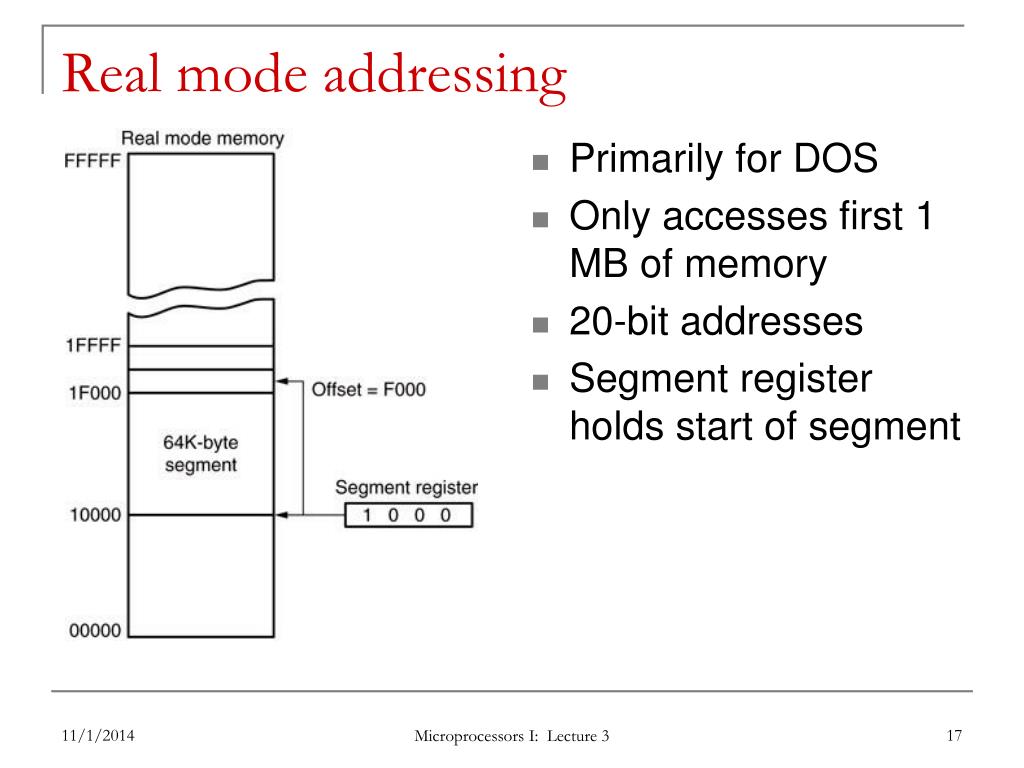 Real mode addressing

Real mode memory
FFFFF
1FFFF
1F000
Offset = F000
64K-byte segment
Segment register
10000
1 0 0 0
00000

- Primarily for DOS
- Only accesses first 1 MB of memory
- 20-bit addresses
- Segment register holds start of segment

11/1/2014
Microprocessors I: Lecture 3
17